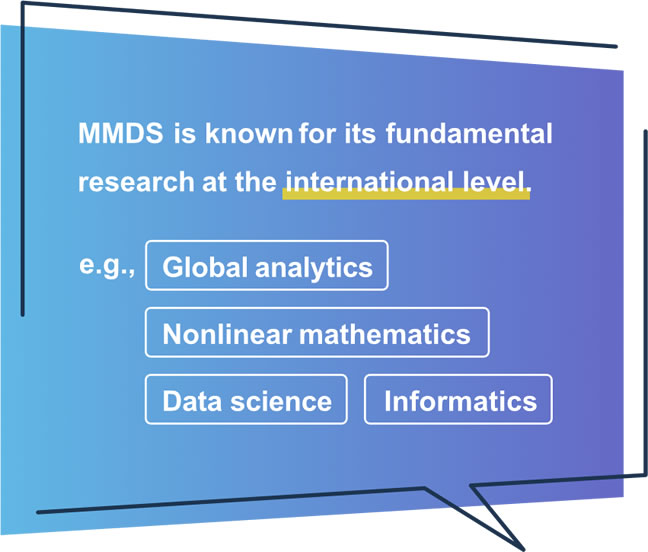 MMDS is known for its fundamental research at the international level.

e.g., Global analytics

Nonlinear mathematics

Data science

Informatics